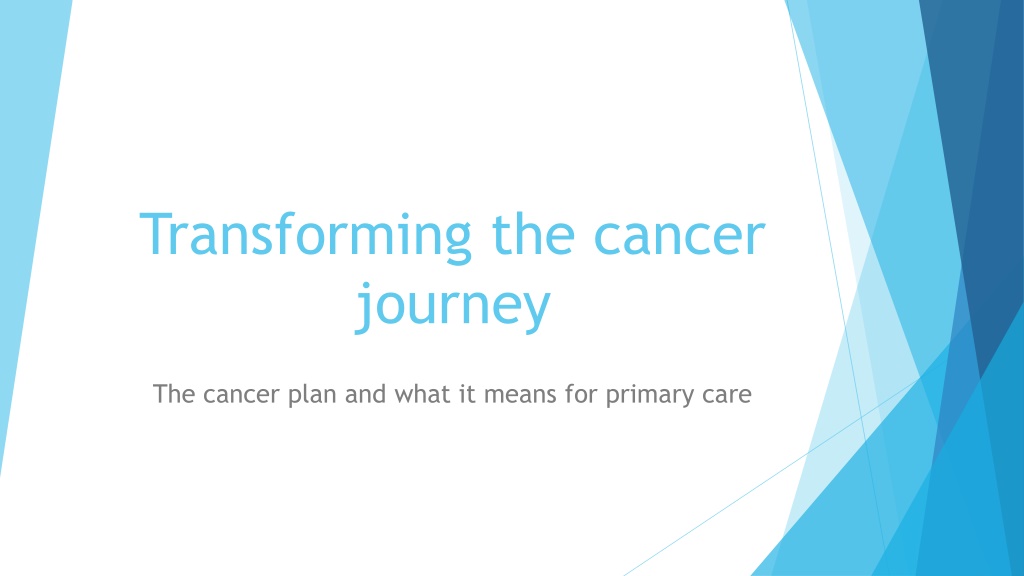 Transforming the cancer journey

The cancer plan and what it means for primary care